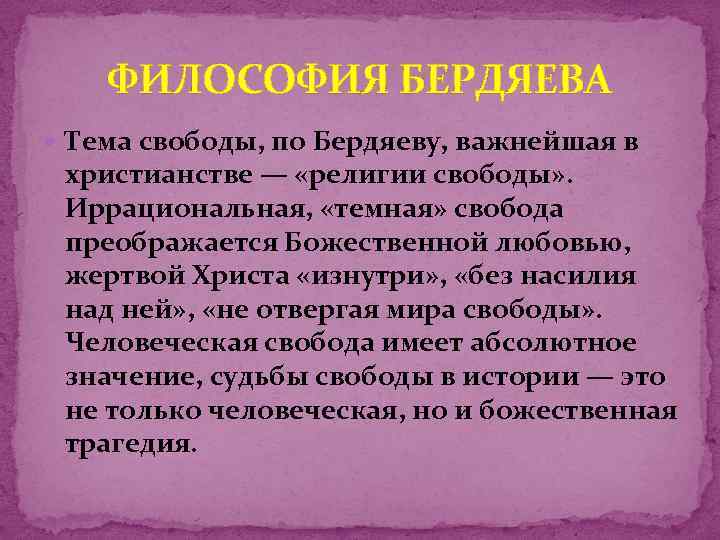 ФИЛОСОФИЯ БЕРДЯЕВА

Тема свободы, по Бердяеву, важнейшая в христианстве — «религии свободы». Иррациональная, «темная» свобода преображается Божественной любовью, жертвой Христа «изнутри», «без насилия над ней», «не отвергая мира свободы». Человеческая свобода имеет абсолютное значение, судьбы свободы в истории — это не только человеческая, но и божественная трагедия.